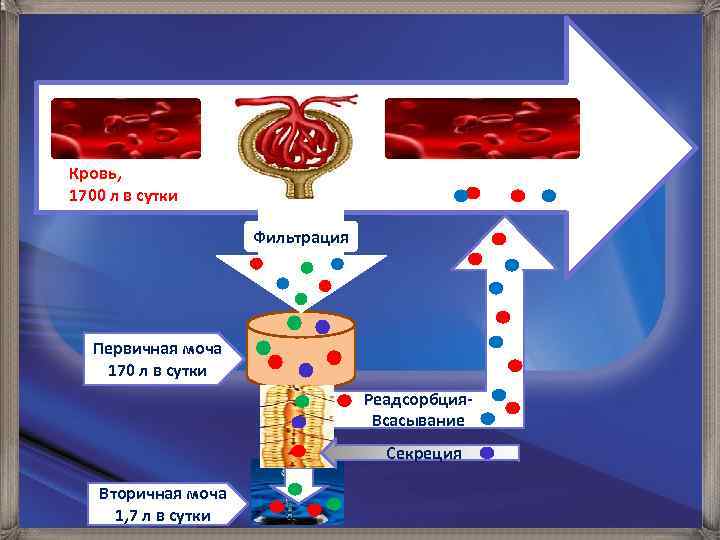 Кровь,
1700 л в сутки

Фильтрация

Первичная моча
170 л в сутки

Реадсорбция-
Всасывание

Секреция

Вторичная моча
1,7 л в сутки